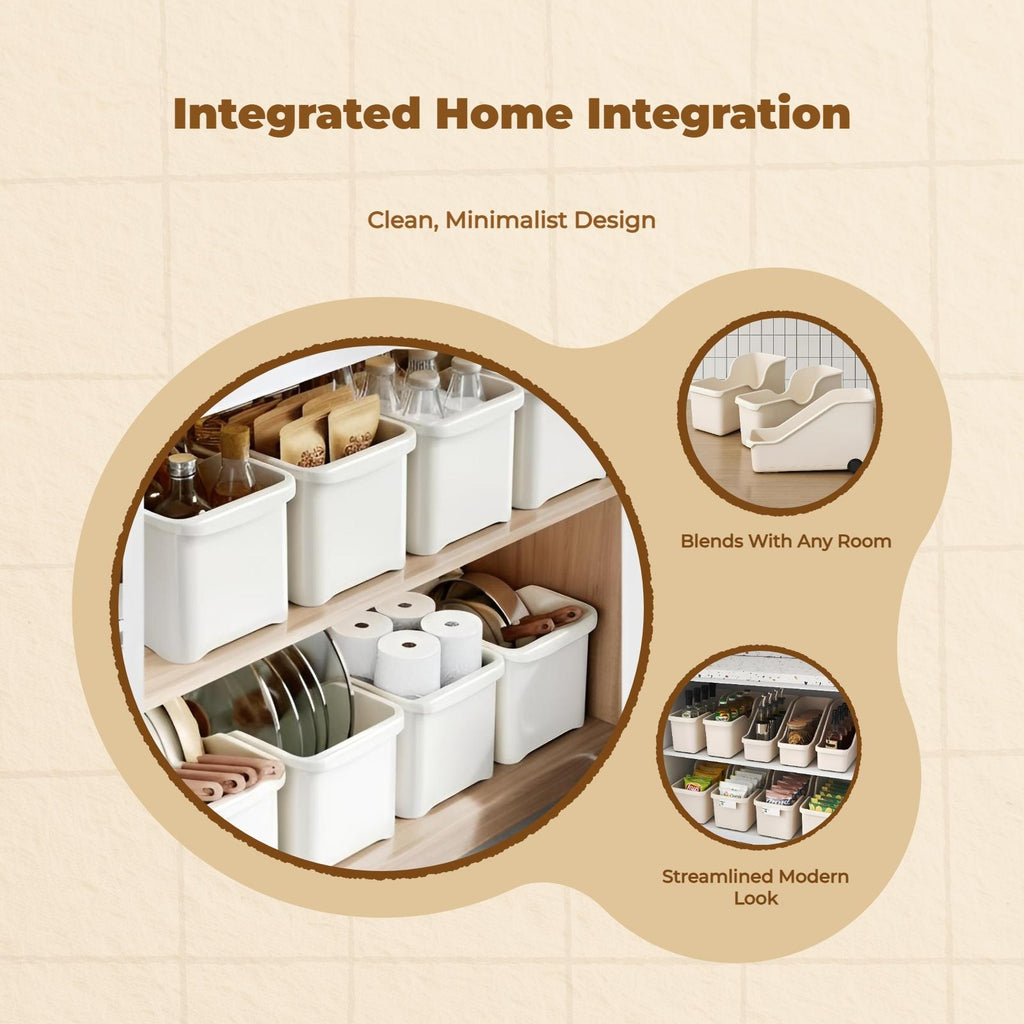 Integrated Home Integration

Clean, Minimalist Design

Blends With Any Room

Streamlined Modern Look